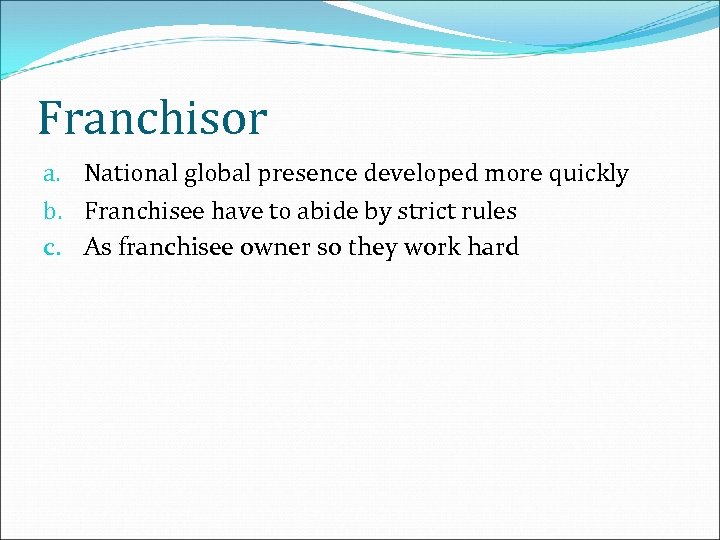 Franchisor

a. National global presence developed more quickly
b. Franchisee have to abide by strict rules
c. As franchisee owner so they work hard